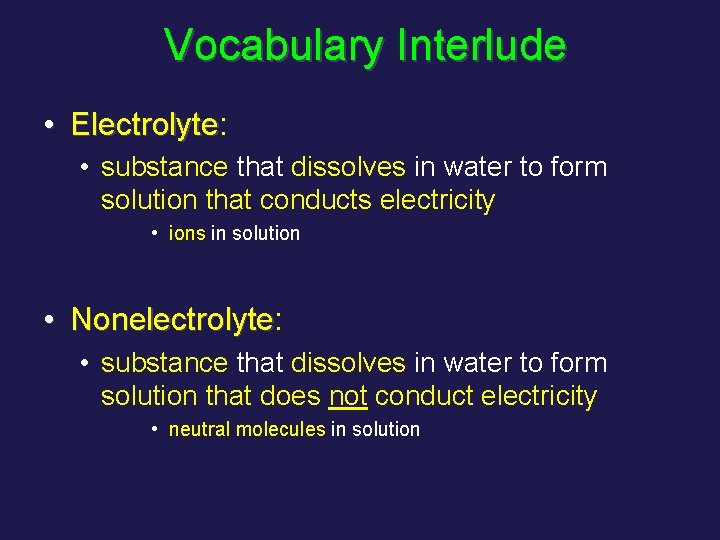 Vocabulary Interlude

• Electrolyte:

• substance that dissolves in water to form solution that conducts electricity

• ions in solution

• Nonelectrolyte:

• substance that dissolves in water to form solution that does not conduct electricity

• neutral molecules in solution